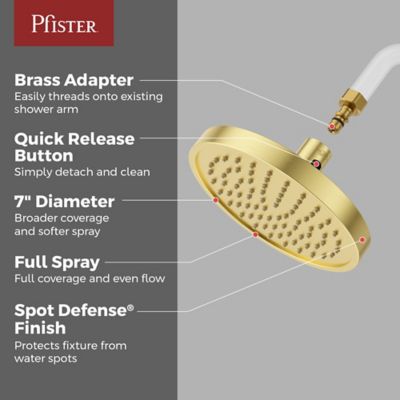 Pfister

Brass Adapter
Easily threads onto existing shower arm

Quick Release Button
Simply detach and clean

7" Diameter
Broader coverage and softer spray

Full Spray
Full coverage and even flow

Spot Defense® Finish
Protects fixture from water spots